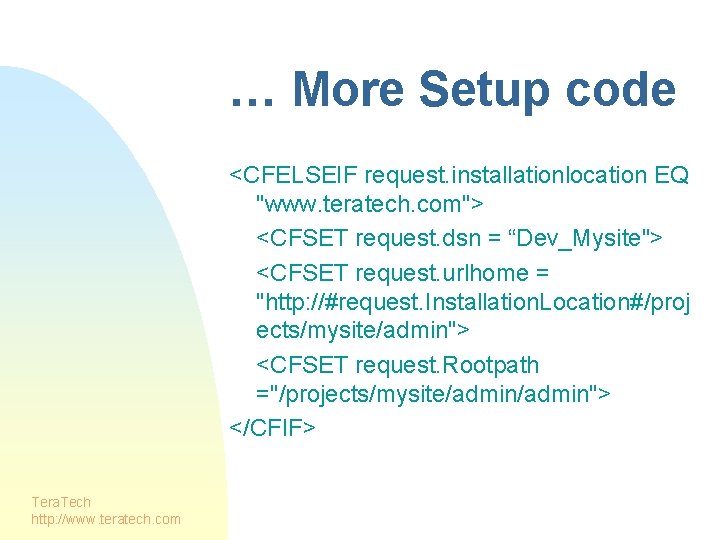 … More Setup code

<CFELSEIF request.installationlocation EQ "www.teratech.com">

<CFSET request.dsn = “Dev_Mysite">

<CFSET request.urlhome = "http://#request.InstallationLocation#/projects/mysite/admin">

<CFSET request.Rootpath ="/projects/mysite/admin/admin">

</CFIF>

TeraTech
http://www.teratech.com